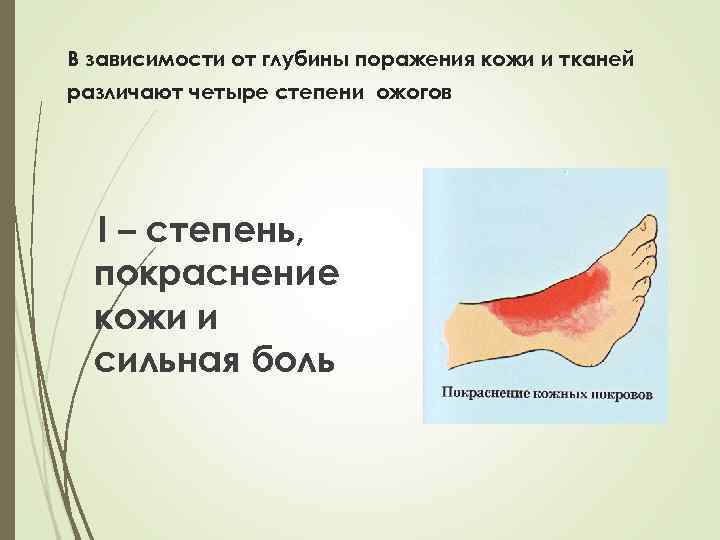 В зависимости от глубины поражения кожи и тканей различают четыре степени ожогов

I – степень, покраснение кожи и сильная боль

Покраснение кожных покровов